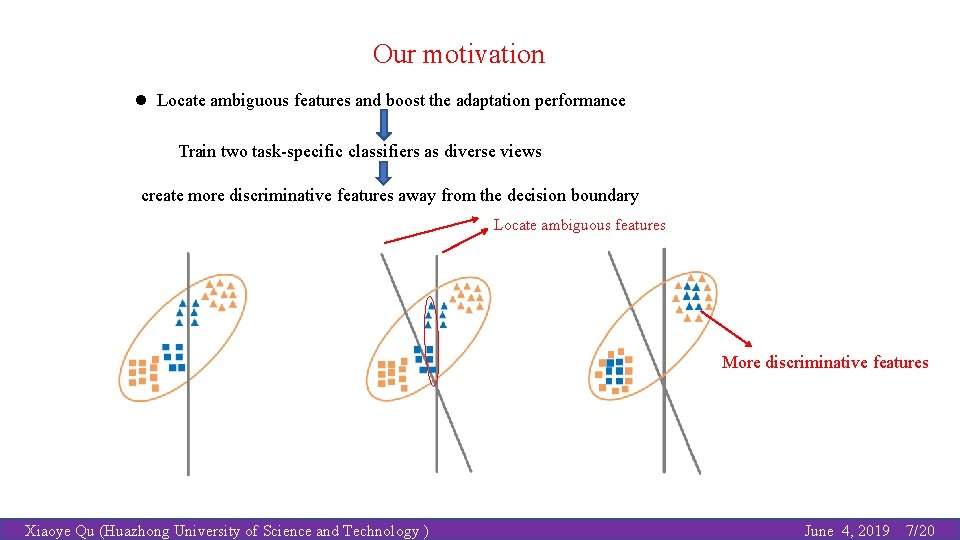 Our motivation

● Locate ambiguous features and boost the adaptation performance

Train two task-specific classifiers as diverse views

create more discriminative features away from the decision boundary

Locate ambiguous features

More discriminative features

Xiaoye Qu (Huazhong University of Science and Technology )

June 4, 2019 7/20